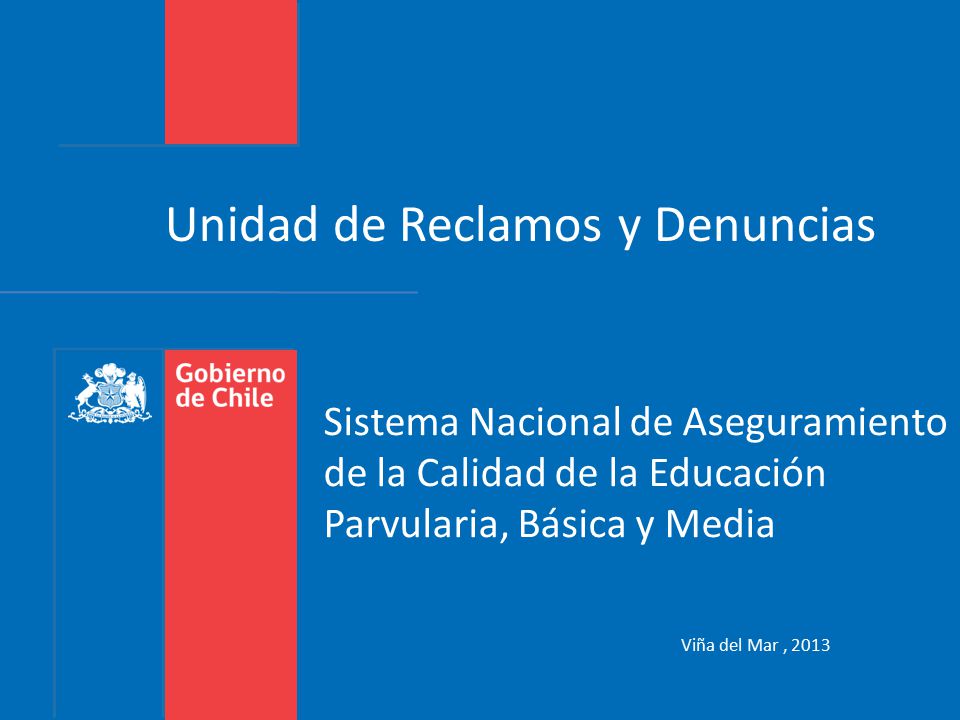 Unidad de Reclamos y Denuncias

Gobierno de Chile

Sistema Nacional de Aseguramiento de la Calidad de la Educación Parvularia, Básica y Media

Viña del Mar , 2013